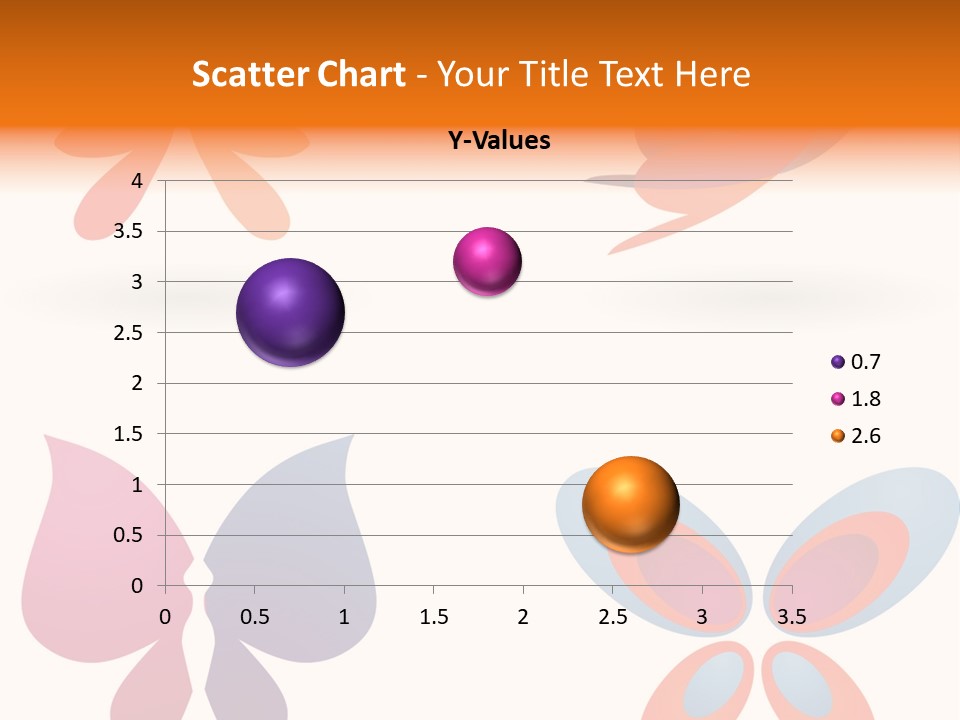 Scatter Chart - Your Title Text Here

Y-Values

4
3.5
3
2.5
2
1.5
1
0.5
0

0 0.5 1 1.5 2 2.5 3 3.5

0.7
1.8
2.6